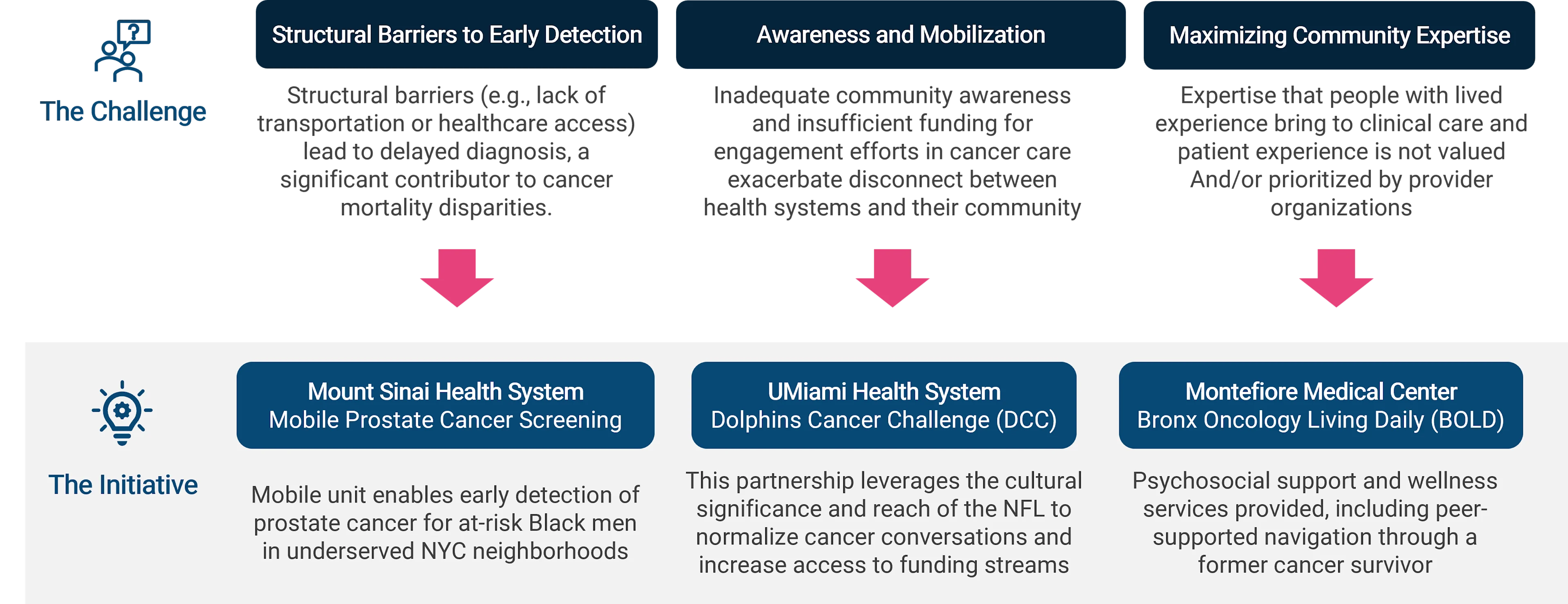 The Challenge

Structural Barriers to Early Detection

Structural barriers (e.g., lack of transportation or healthcare access) lead to delayed diagnosis, a significant contributor to cancer mortality disparities.

Awareness and Mobilization

Inadequate community awareness and insufficient funding for engagement efforts in cancer care exacerbate disconnect between health systems and their community

Maximizing Community Expertise

Expertise that people with lived experience bring to clinical care and patient experience is not valued And/or prioritized by provider organizations

The Initiative

Mount Sinai Health System
Mobile Prostate Cancer Screening

Mobile unit enables early detection of prostate cancer for at-risk Black men in underserved NYC neighborhoods

UMiami Health System
Dolphins Cancer Challenge (DCC)

This partnership leverages the cultural significance and reach of the NFL to normalize cancer conversations and increase access to funding streams

Montefiore Medical Center
Bronx Oncology Living Daily (BOLD)

Psychosocial support and wellness services provided, including peer-supported navigation through a former cancer survivor